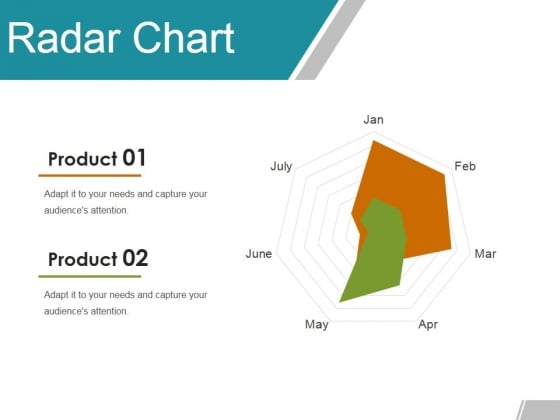 Radar Chart

Product 01

Adapt it to your needs and capture your audience's attention.

Product 02

Adapt it to your needs and capture your audience's attention.

Jan
Feb
Mar
Apr
May
June
July